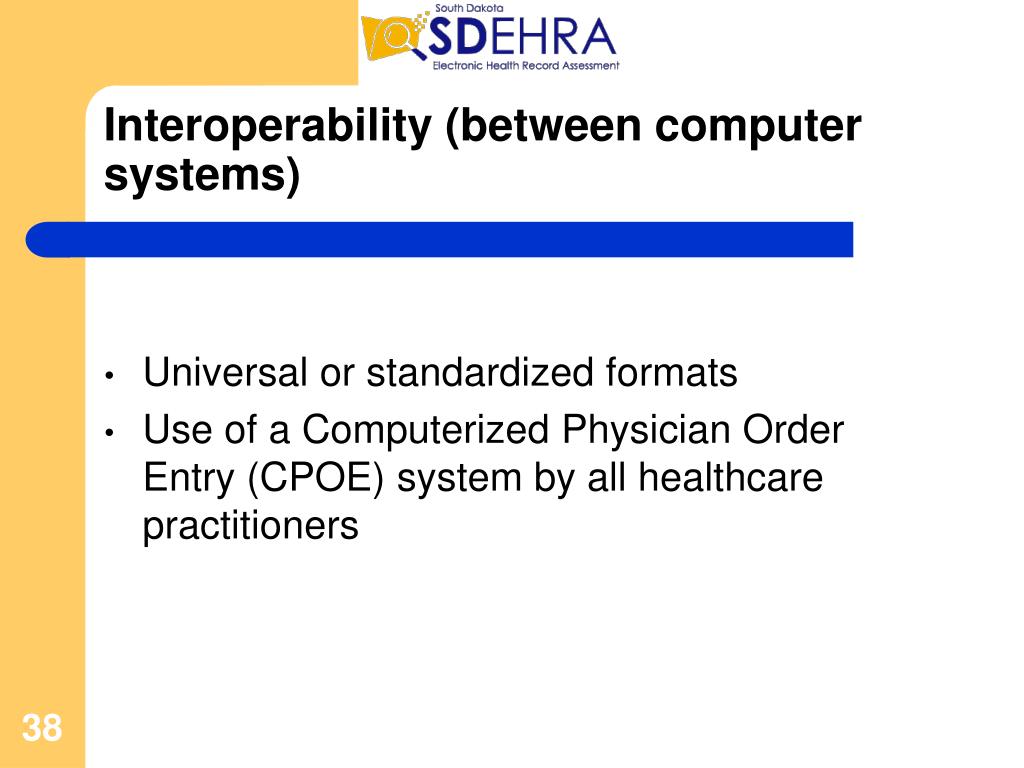 South Dakota
SDEHRA
Electronic Health Record Assessment

Interoperability (between computer systems)

• Universal or standardized formats
• Use of a Computerized Physician Order Entry (CPOE) system by all healthcare practitioners

38